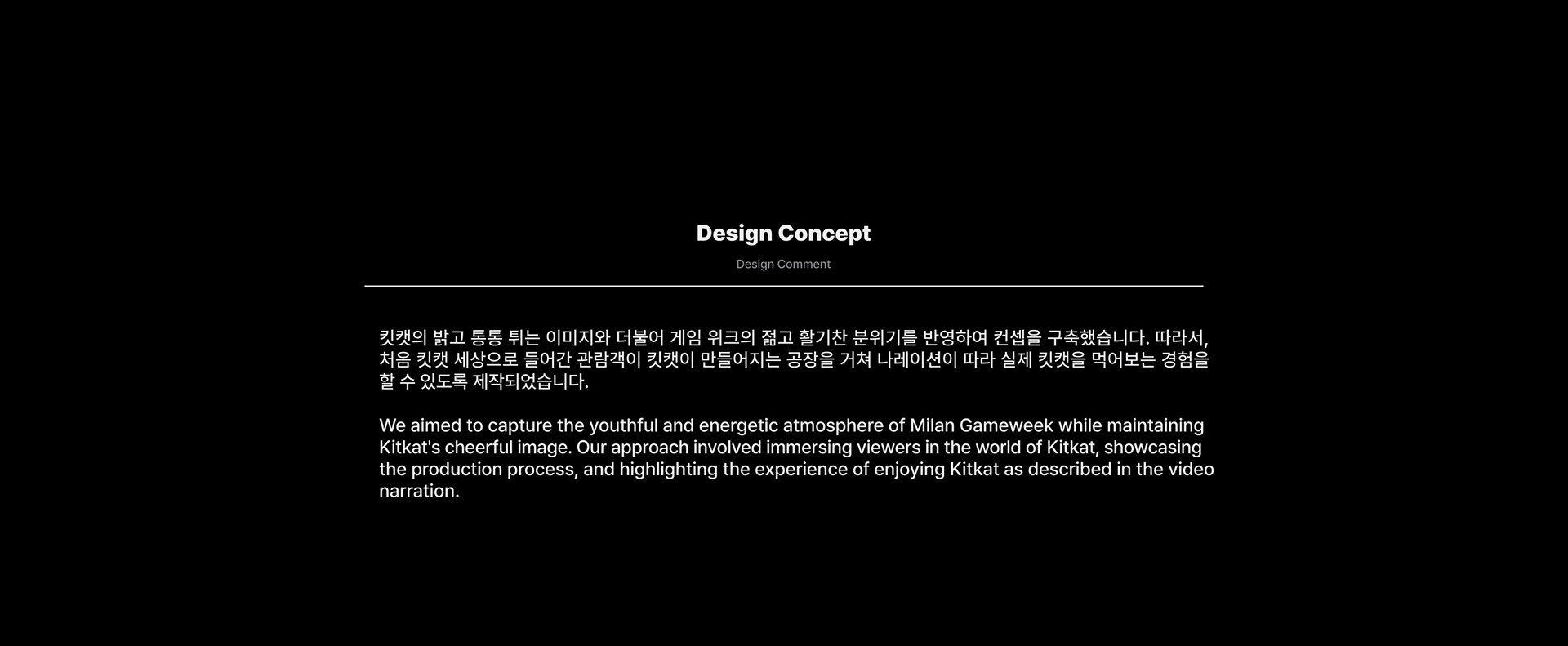 Design Concept

Design Comment

킷캣의 밝고 통통 튀는 이미지와 더불어 게임 위크의 젊고 활기찬 분위기를 반영하여 컨셉을 구축했습니다. 따라서, 처음 킷캣 세상으로 들어간 관람객이 킷캣이 만들어지는 공장을 거쳐 나레이션이 따라 실제 킷캣을 먹어보는 경험을 할 수 있도록 제작되었습니다.

We aimed to capture the youthful and energetic atmosphere of Milan Gameweek while maintaining Kitkat's cheerful image. Our approach involved immersing viewers in the world of Kitkat, showcasing the production process, and highlighting the experience of enjoying Kitkat as described in the video narration.